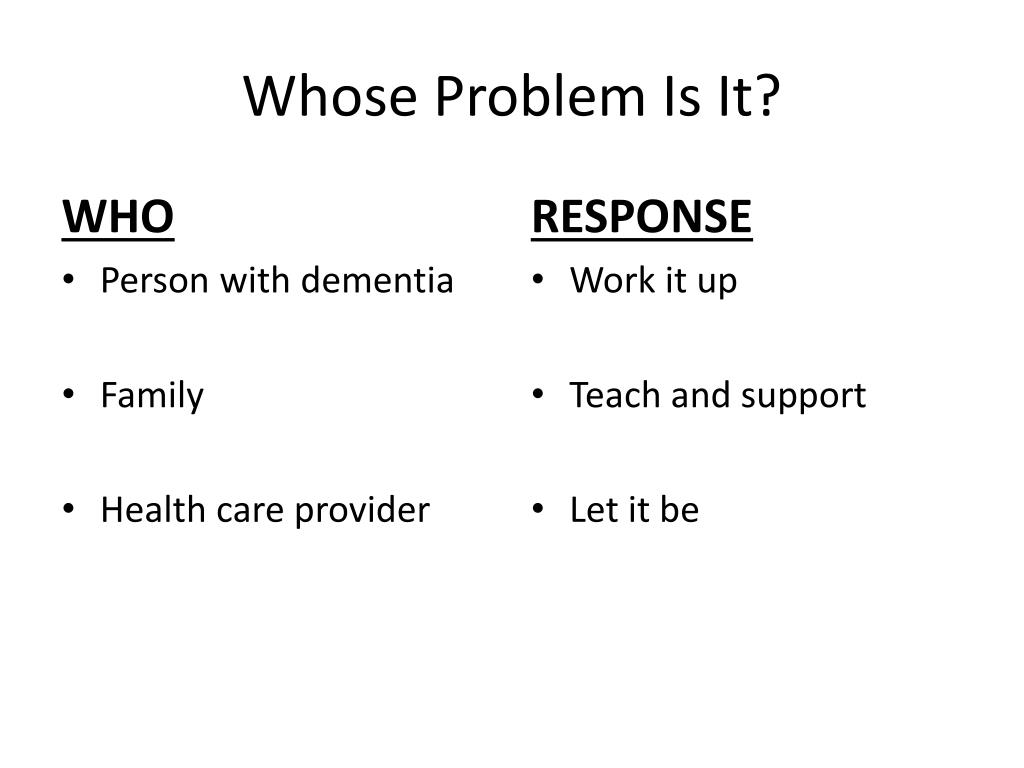 Whose Problem Is It?

WHO

• Person with dementia

• Family

• Health care provider

RESPONSE

• Work it up

• Teach and support

• Let it be